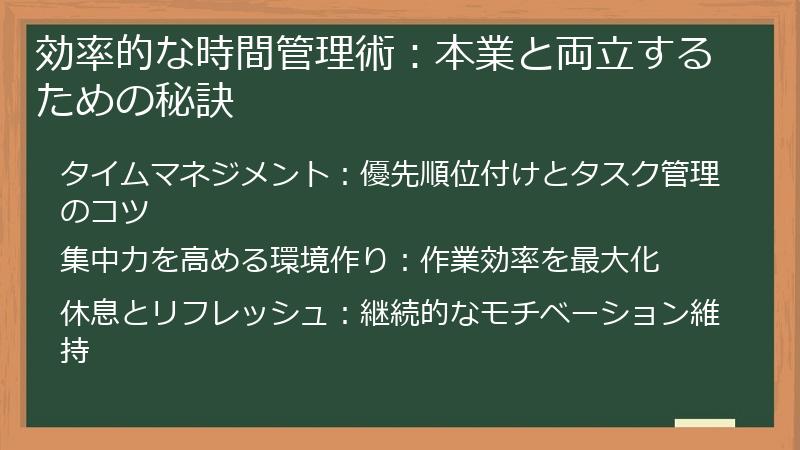 効率的な時間管理術：本業と両立するための秘訣

タイムマネジメント：優先順位付けとタスク管理のコツ

集中力を高める環境作り：作業効率を最大化

休息とリフレッシュ：継続的なモチベーション維持